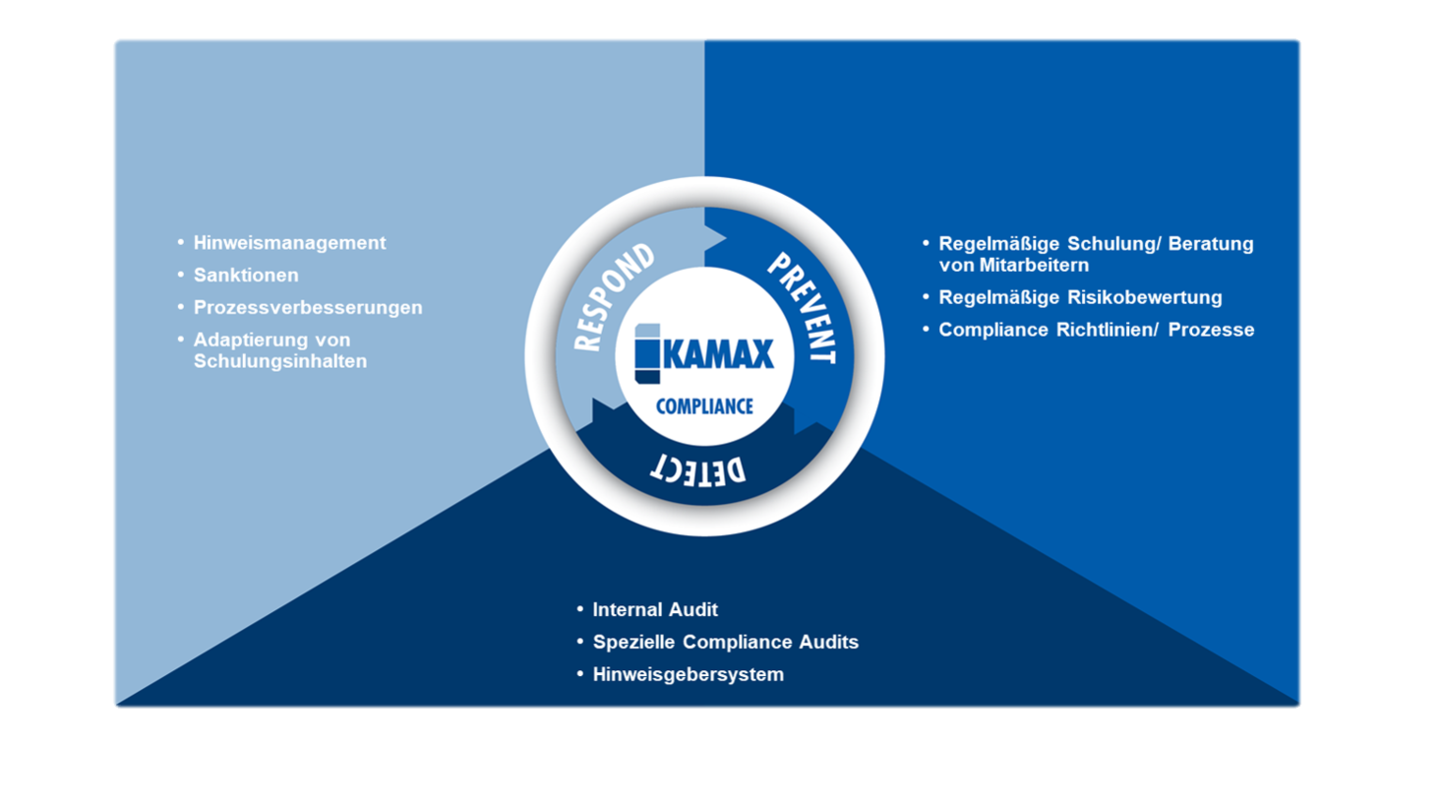 • Hinweismanagement
• Sanktionen
• Prozessverbesserungen
• Adaptierung von Schulungsinhalten

RESPOND

PREVENT

KAMAX

COMPLIANCE

DETECT

• Regelmäßige Schulung/ Beratung von Mitarbeitern
• Regelmäßige Risikobewertung
• Compliance Richtlinien/ Prozesse

• Internal Audit
• Spezielle Compliance Audits
• Hinweisgebersystem